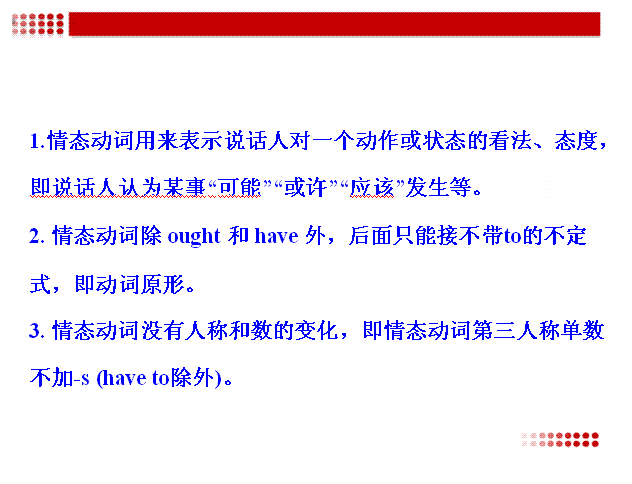 1.情态动词用来表示说话人对一个动作或状态的看法、态度，即说话人认为某事“可能”“或许”“应该”发生等。

2. 情态动词除 ought 和 have 外，后面只能接不带to的不定式，即动词原形。

3. 情态动词没有人称和数的变化，即情态动词第三人称单数不加-s (have to除外)。